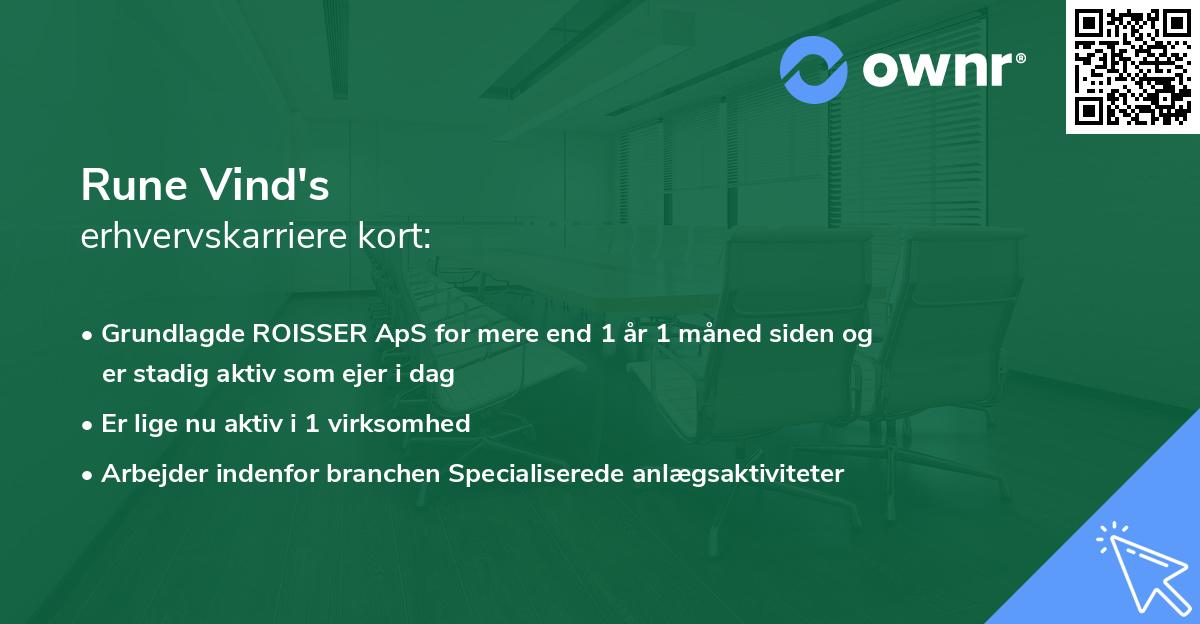 ownr®

Rune Vind's
erhvervskarriere kort:

• Grundlagde ROISSER ApS for mere end 1 år 1 måned siden og er stadig aktiv som ejer i dag
• Er lige nu aktiv i 1 virksomhed
• Arbejder indenfor branchen Specialiserede anlægsaktiviteter